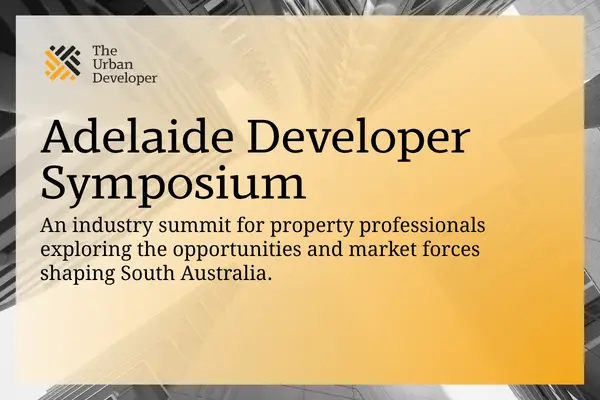 The Urban Developer

Adelaide Developer Symposium

An industry summit for property professionals exploring the opportunities and market forces shaping South Australia.